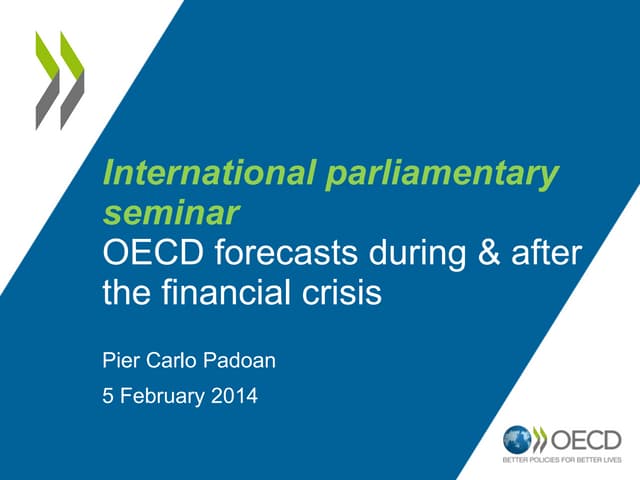 International parliamentary seminar
OECD forecasts during & after the financial crisis

Pier Carlo Padoan

5 February 2014

OECD
BETTER POLICIES FOR BETTER LIVES